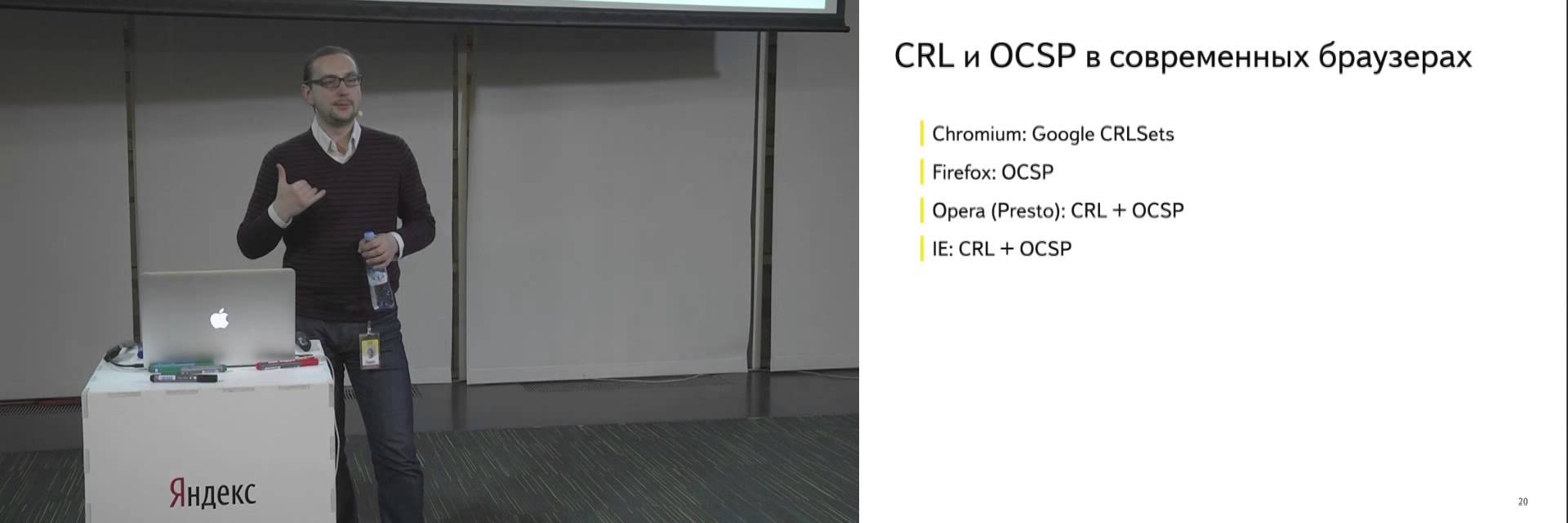 Яндекс

CRL и OCSP в современных браузерах

Chromium: Google CRLSets

Firefox: OCSP

Opera (Presto): CRL + OCSP

IE: CRL + OCSP

20